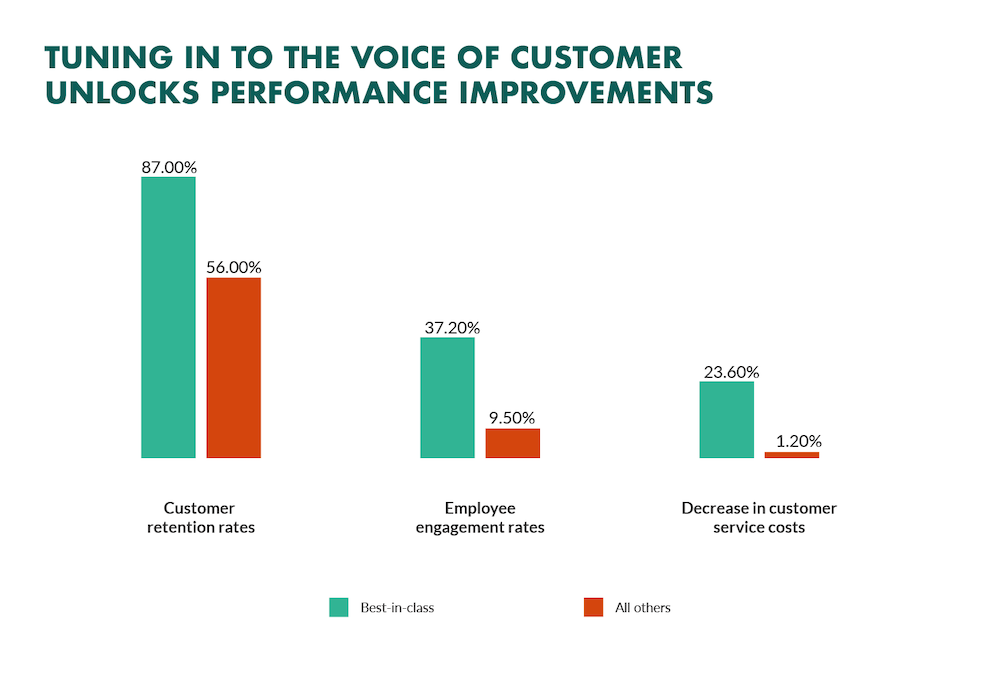 TUNING IN TO THE VOICE OF CUSTOMER UNLOCKS PERFORMANCE IMPROVEMENTS

87.00%

56.00%

37.20%

9.50%

23.60%

1.20%

Customer retention rates

Employee engagement rates

Decrease in customer service costs

Best-in-class

All others